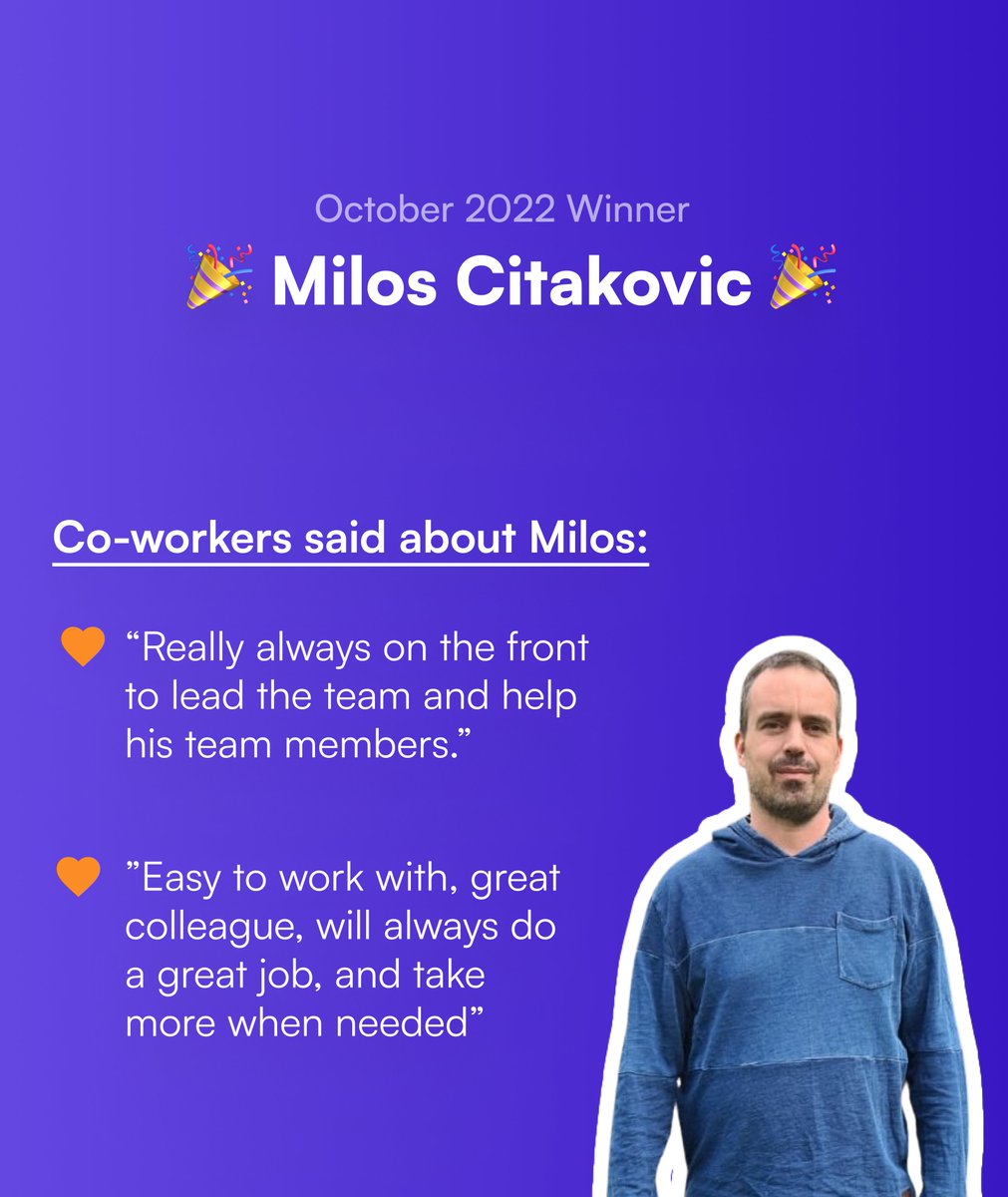 October 2022 Winner

🎉 Milos Citakovic 🎉

Co-workers said about Milos:

🧡 “Really always on the front to lead the team and help his team members.”

🧡 ”Easy to work with, great colleague, will always do a great job, and take more when needed”